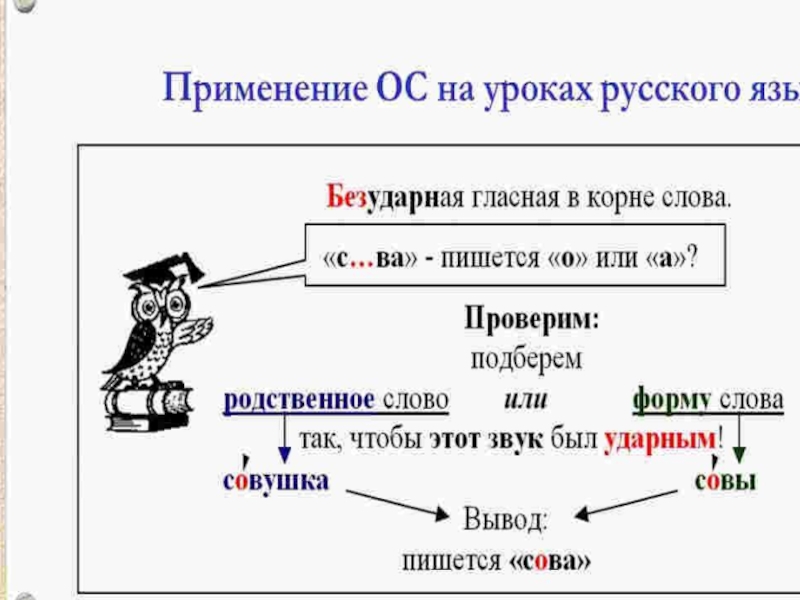 Применение ОС на уроках русского язы

Безударная гласная в корне слова.

«с…ва» - пишется «о» или «а»?

Проверим:
подберем

родственное слово или форму слова

так, чтобы этот звук был ударным!

совушка совы

Вывод:
пишется «сова»